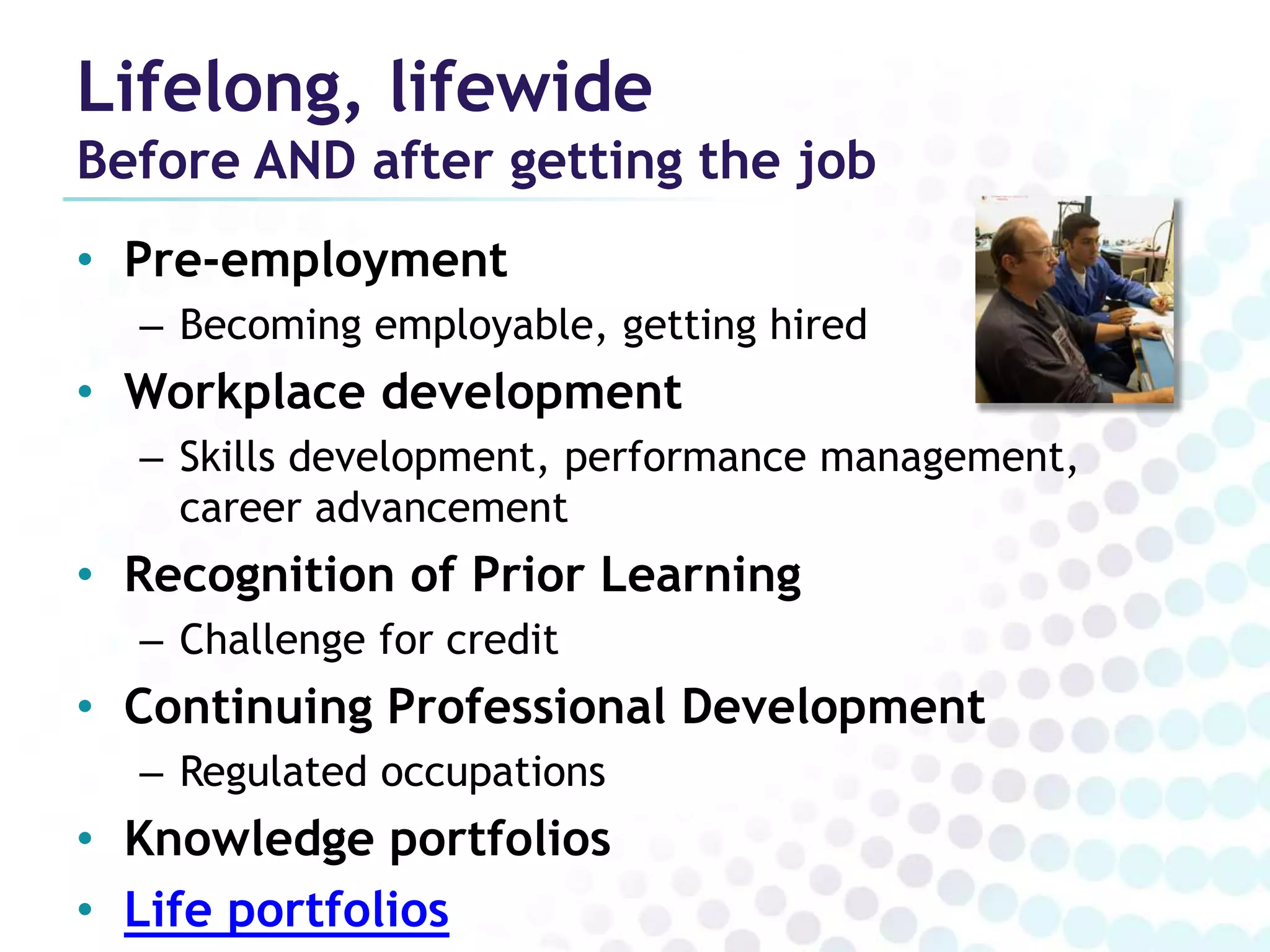 Lifelong, lifewide
Before AND after getting the job

• Pre-employment
– Becoming employable, getting hired
• Workplace development
– Skills development, performance management, career advancement
• Recognition of Prior Learning
– Challenge for credit
• Continuing Professional Development
– Regulated occupations
• Knowledge portfolios
• Life portfolios